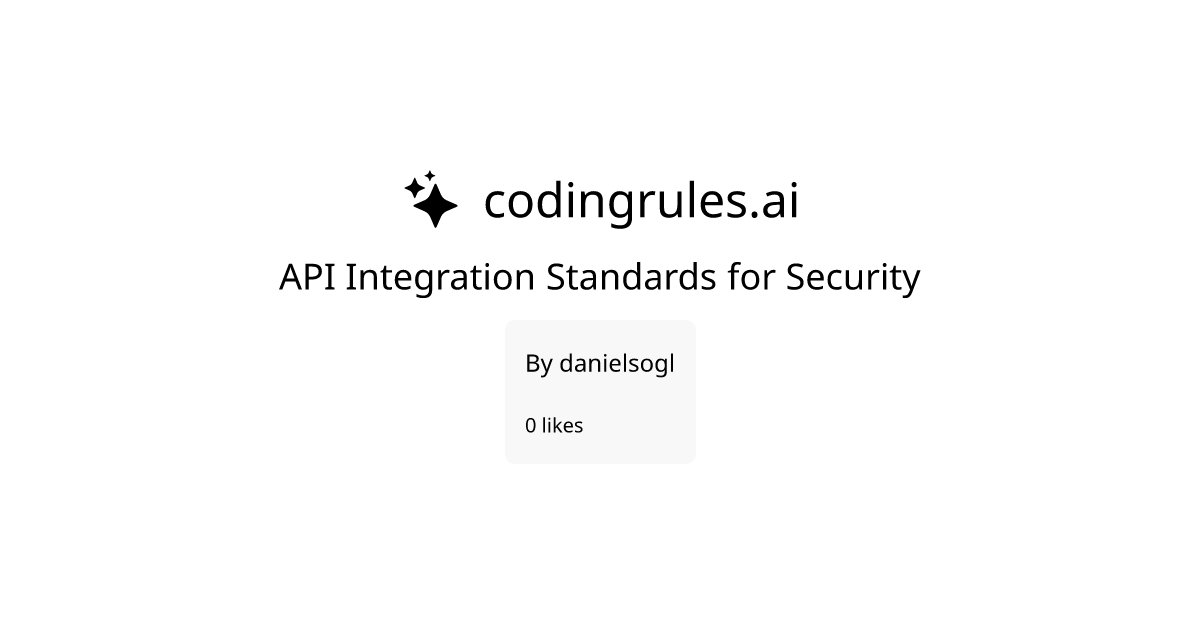 codingrules.ai

API Integration Standards for Security

By danielsogl

0 likes